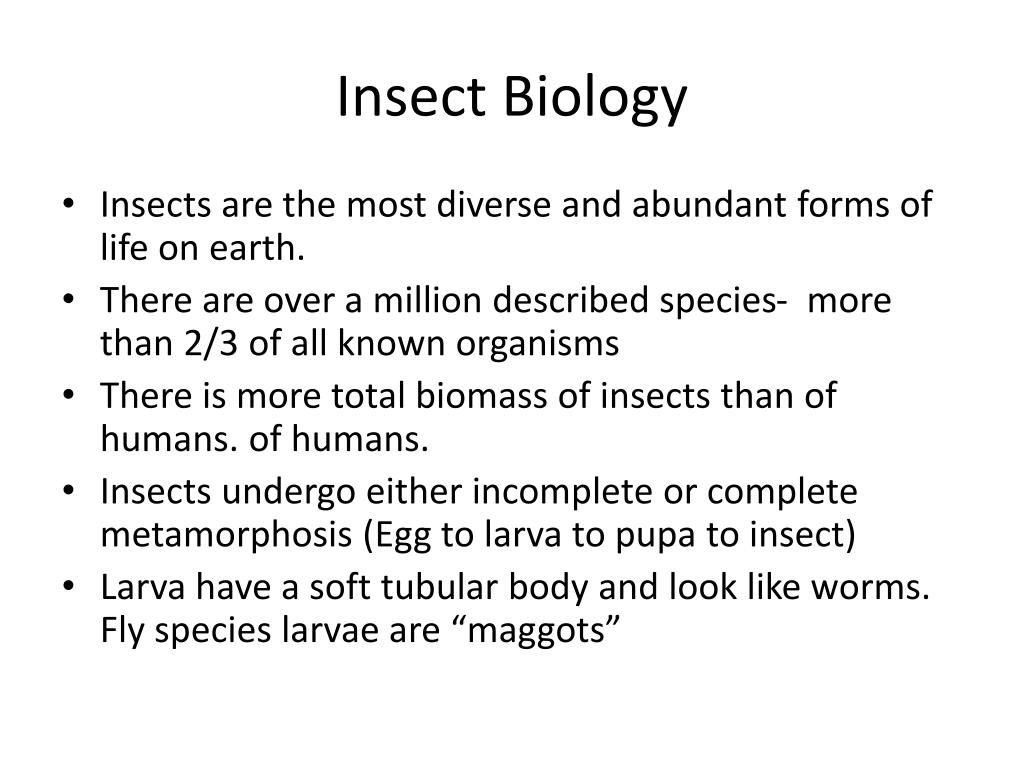 Insect Biology

• Insects are the most diverse and abundant forms of life on earth.
• There are over a million described species- more than 2/3 of all known organisms
• There is more total biomass of insects than of humans. of humans.
• Insects undergo either incomplete or complete metamorphosis (Egg to larva to pupa to insect)
• Larva have a soft tubular body and look like worms. Fly species larvae are “maggots”